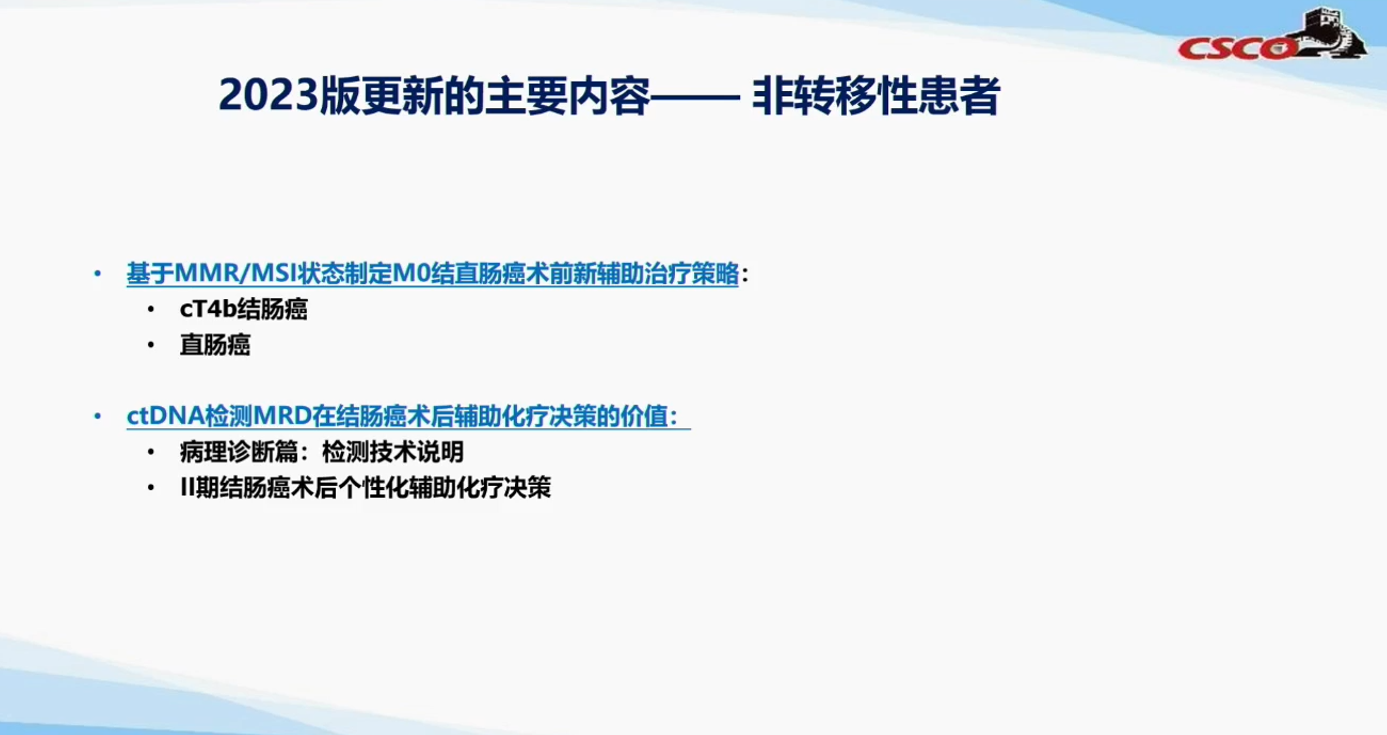 CSCO

2023版更新的主要内容—— 非转移性患者

• 基于MMR/MSI状态制定M0结直肠癌术前新辅助治疗策略：
  • cT4b结肠癌
  • 直肠癌

• ctDNA检测MRD在结肠癌术后辅助化疗决策的价值：
  • 病理诊断篇：检测技术说明
  • II期结肠癌术后个性化辅助化疗决策